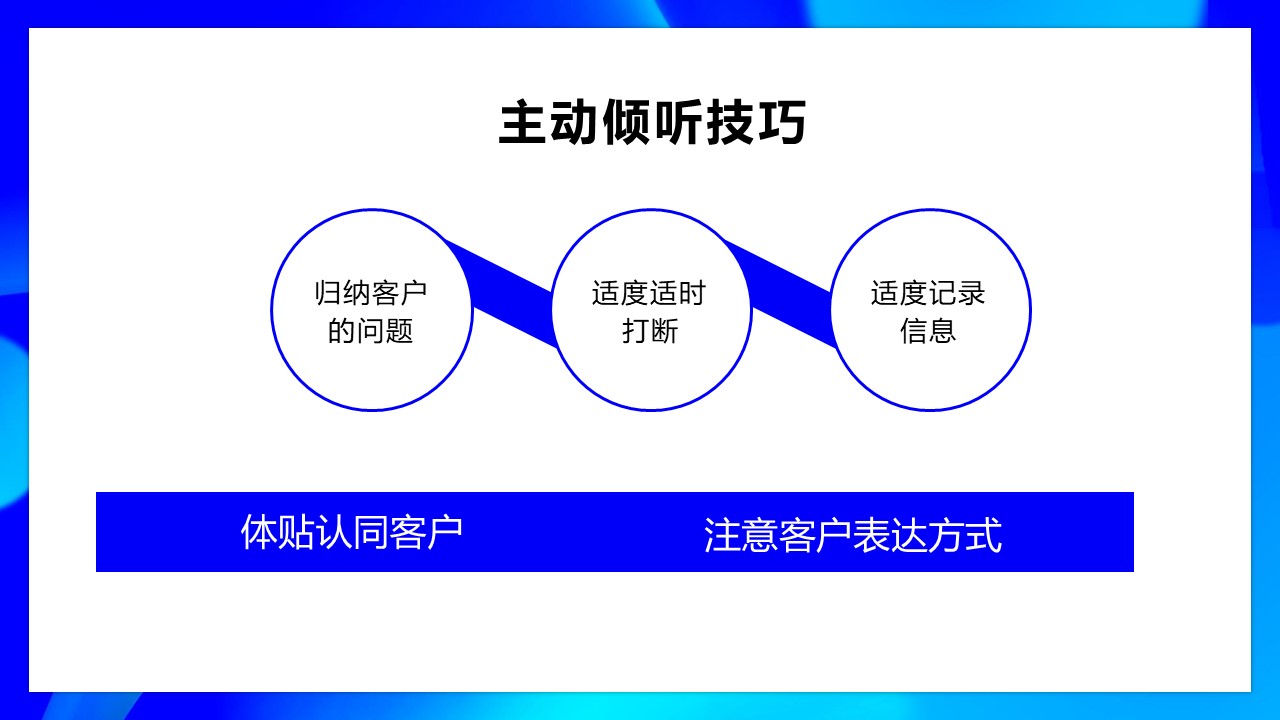 主动倾听技巧

归纳客户的问题

适度适时打断

适度记录信息

体贴认同客户

注意客户表达方式